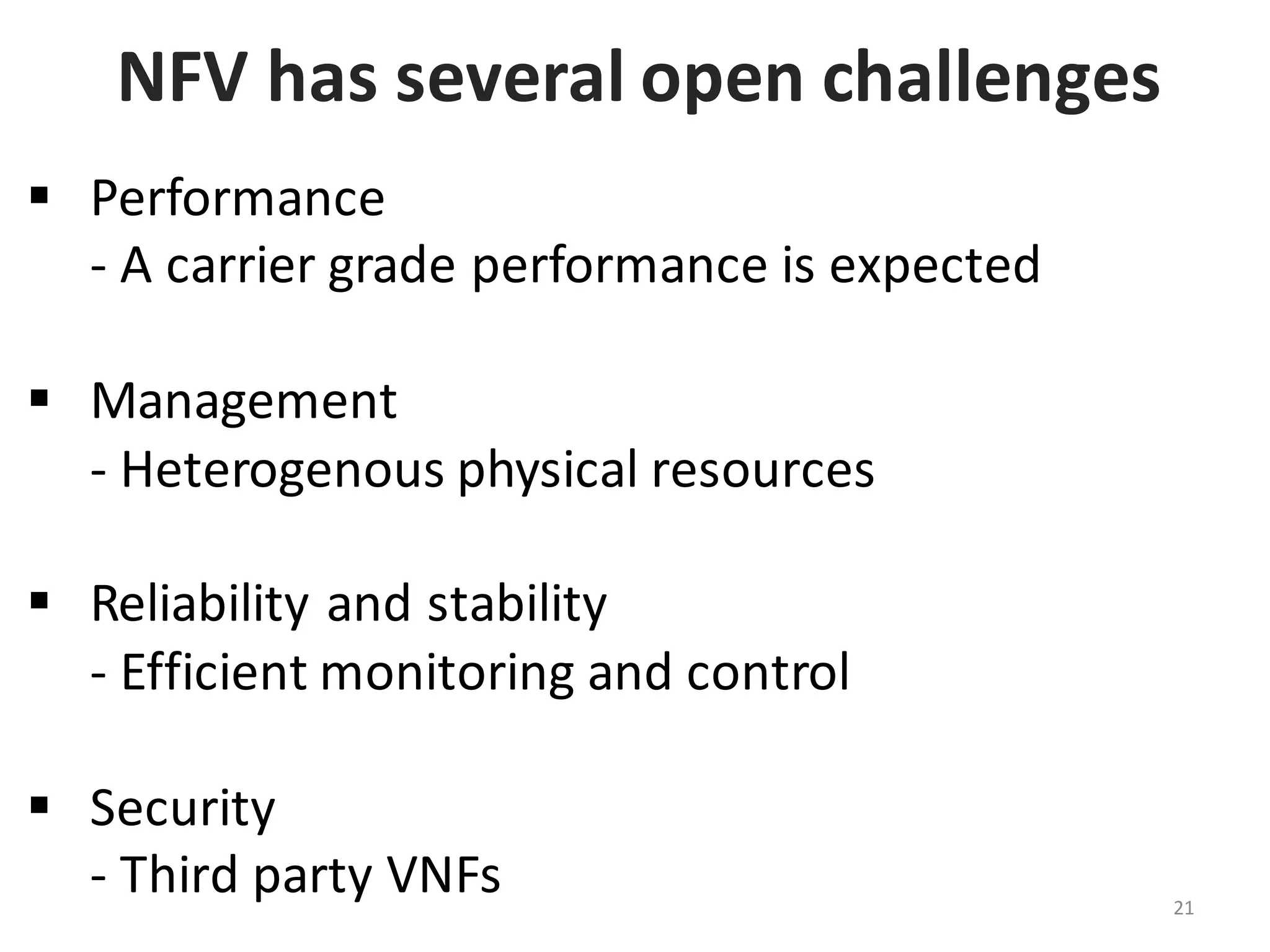 NFV has several open challenges

▪ Performance
- A carrier grade performance is expected

▪ Management
- Heterogenous physical resources

▪ Reliability and stability
- Efficient monitoring and control

▪ Security
- Third party VNFs

21